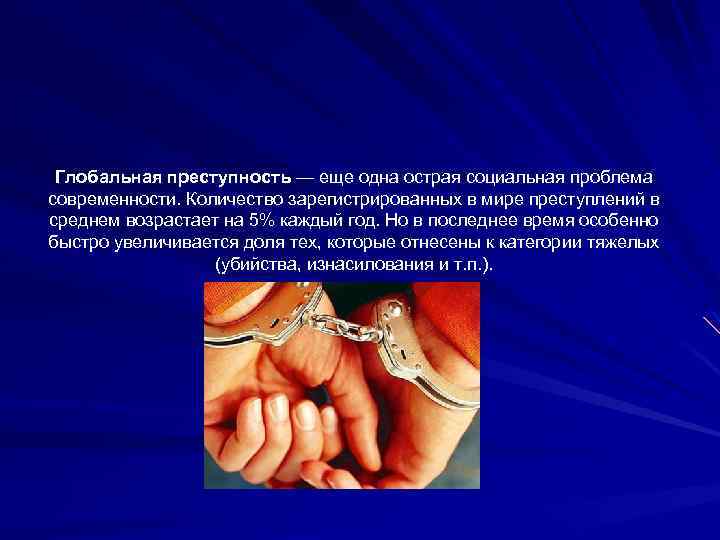 Глобальная преступность — еще одна острая социальная проблема современности. Количество зарегистрированных в мире преступлений в среднем возрастает на 5% каждый год. Но в последнее время особенно быстро увеличивается доля тех, которые отнесены к категории тяжелых (убийства, изнасилования и т.п.).